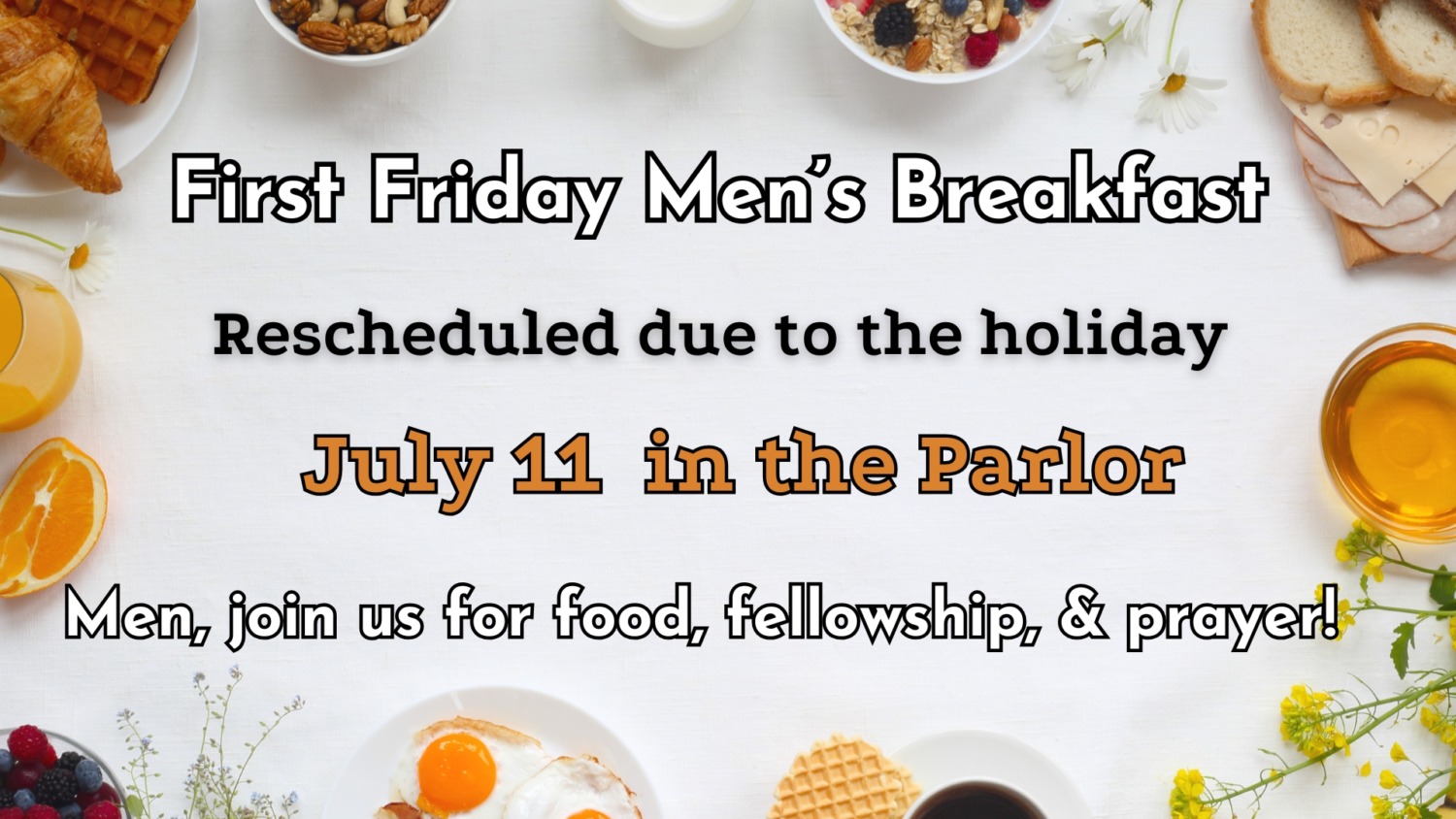 First Friday Men's Breakfast

Rescheduled due to the holiday

July 11 in the Parlor

Men, join us for food, fellowship, & prayer!